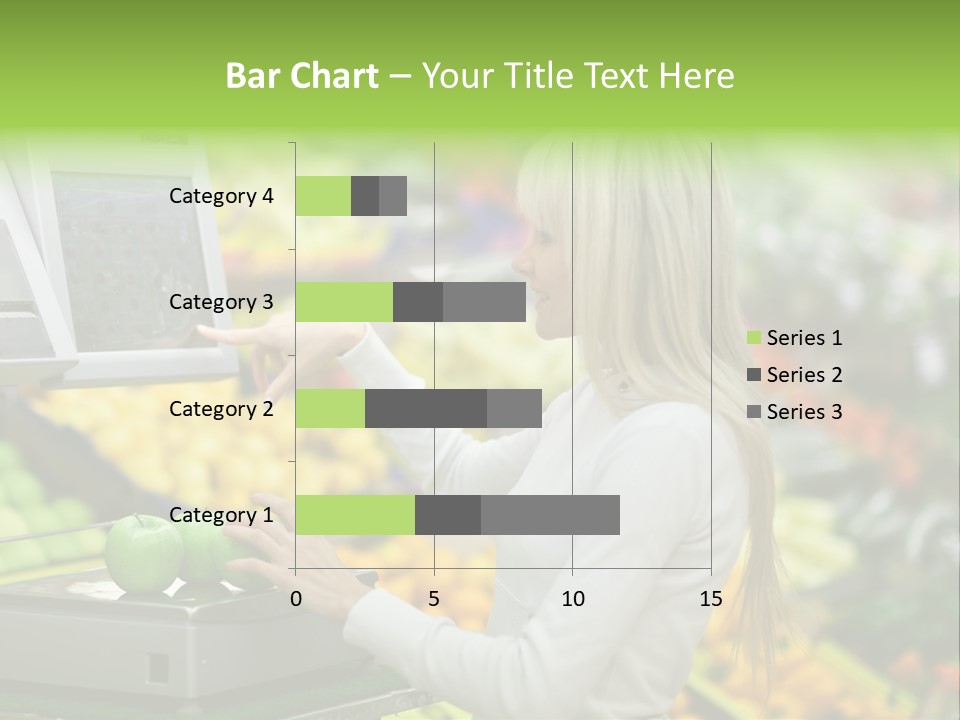 Bar Chart – Your Title Text Here

Category 4
Category 3
Category 2
Category 1

0
5
10
15

Series 1
Series 2
Series 3